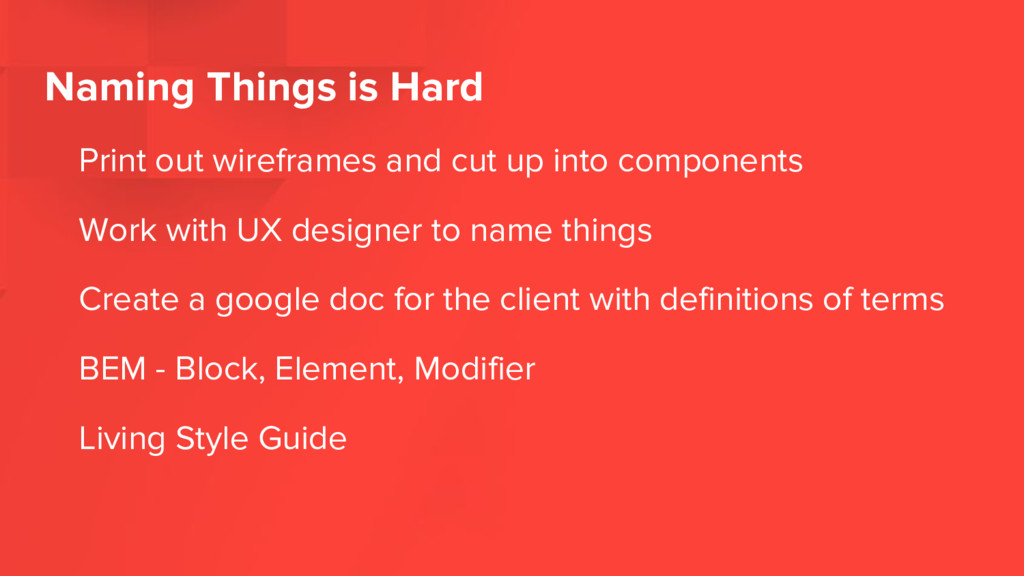 Naming Things is Hard

Print out wireframes and cut up into components

Work with UX designer to name things

Create a google doc for the client with definitions of terms

BEM - Block, Element, Modifier

Living Style Guide